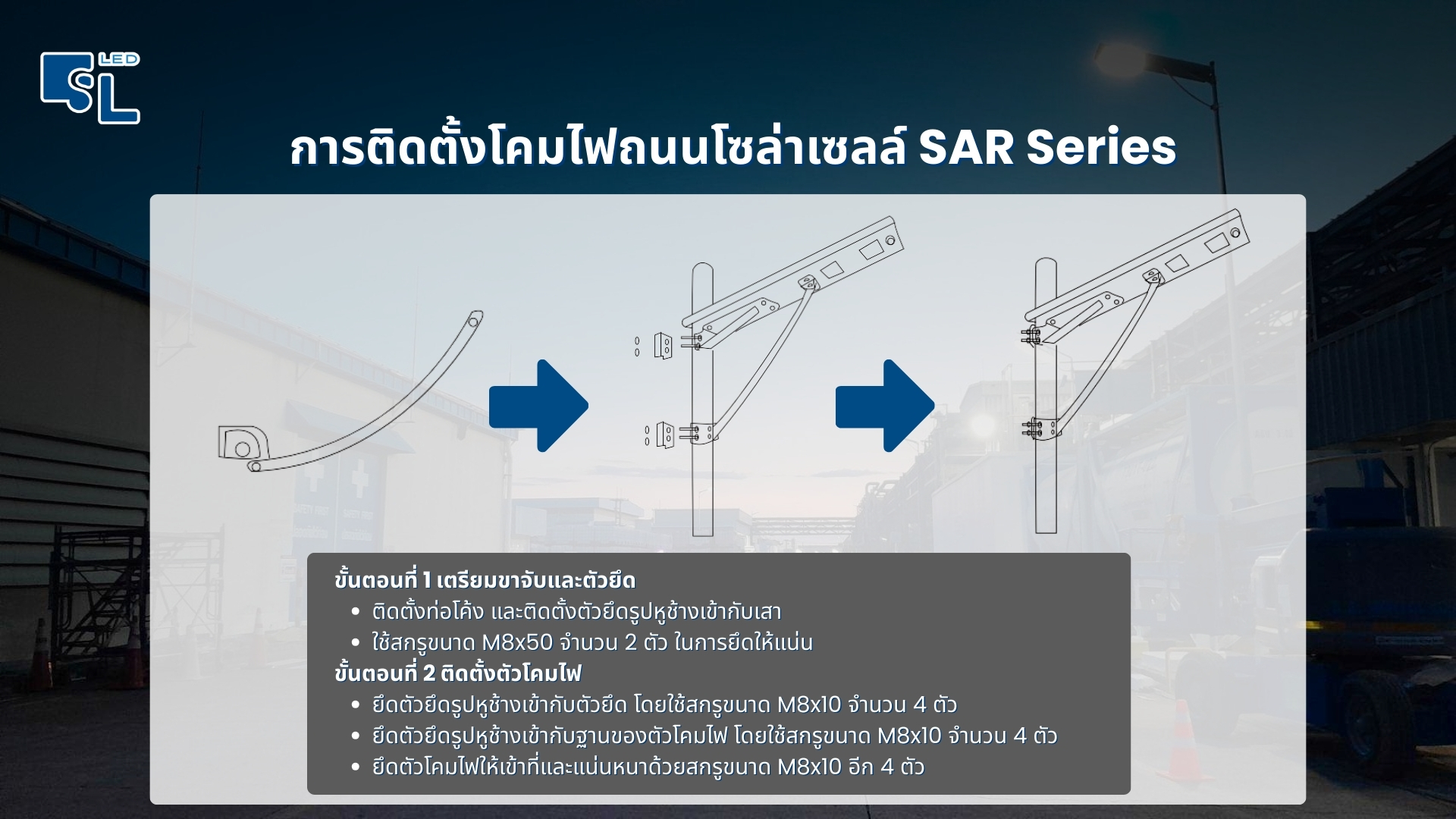 SL LED

การติดตั้งโคมไฟถนนโซล่าเซลล์ SAR Series

ขั้นตอนที่ 1 เตรียมขาจับและตัวยึด
• ติดตั้งท่อโค้ง และติดตั้งตัวยึดรูปหูช้างเข้ากับเสา
• ใช้สกรูขนาด M8x50 จำนวน 2 ตัว ในการยึดให้แน่น
ขั้นตอนที่ 2 ติดตั้งตัวโคมไฟ
• ยึดตัวยึดรูปหูช้างเข้ากับตัวยึด โดยใช้สกรูขนาด M8x10 จำนวน 4 ตัว
• ยึดตัวยึดรูปหูช้างเข้ากับฐานของตัวโคมไฟ โดยใช้สกรูขนาด M8x10 จำนวน 4 ตัว
• ยึดตัวโคมไฟให้เข้าที่และแน่นหนาด้วยสกรูขนาด M8x10 อีก 4 ตัว